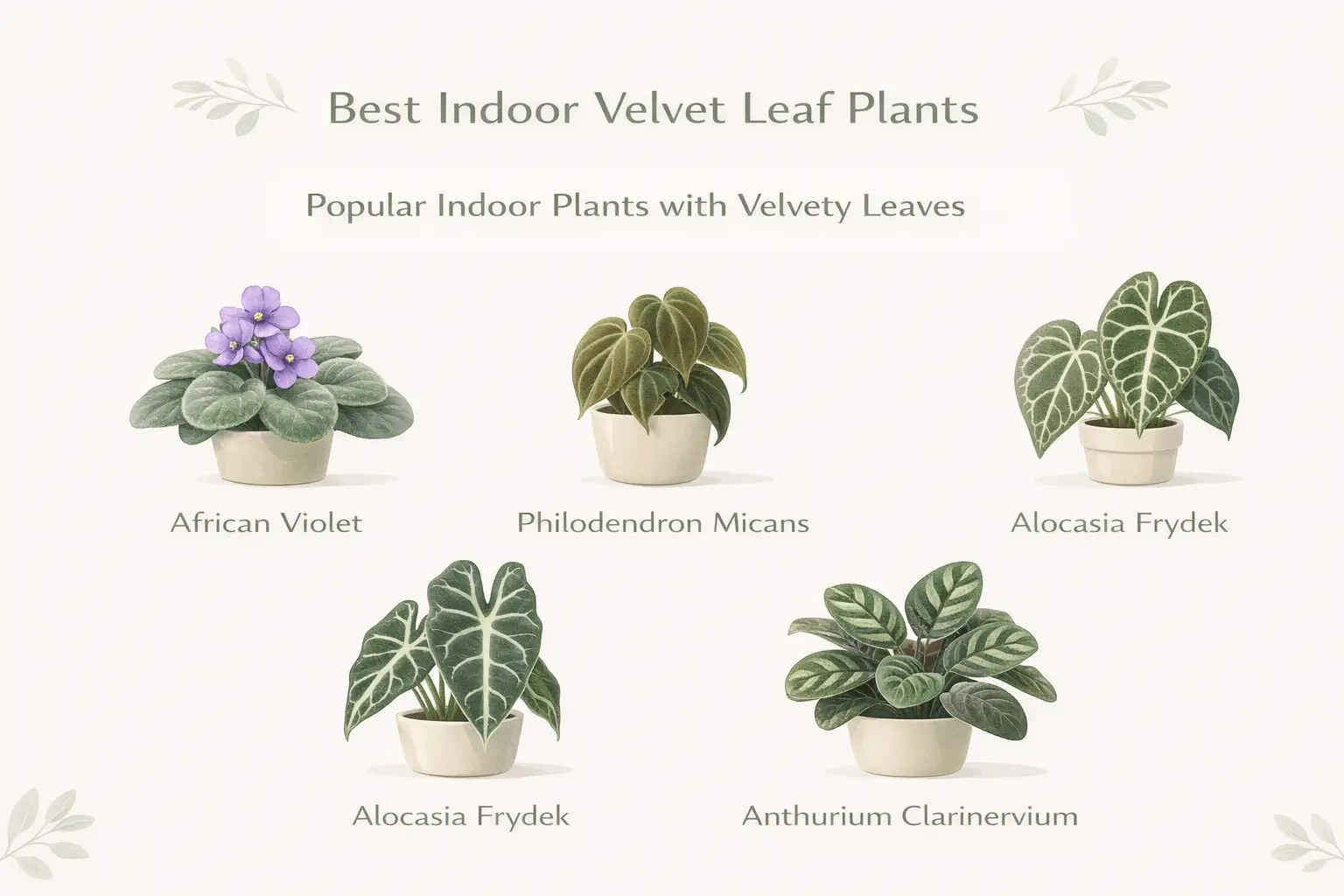 Best Indoor Velvet Leaf Plants

Popular Indoor Plants with Velvety Leaves

African Violet

Philodendron Micans

Alocasia Frydek

Alocasia Frydek

Anthurium Clarinervium